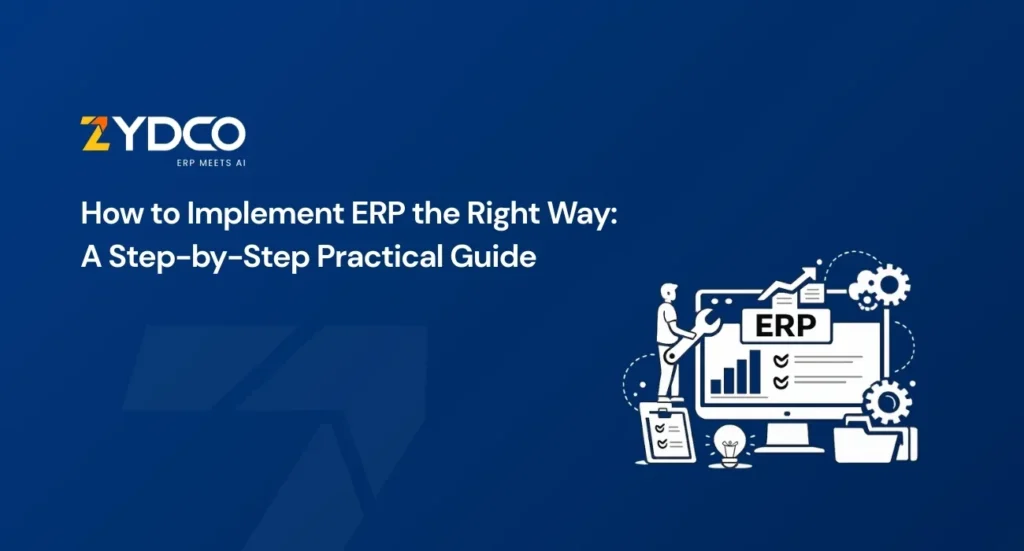 ZYDCO
ERP MEETS AI

How to Implement ERP the Right Way: A Step-by-Step Practical Guide

ERP